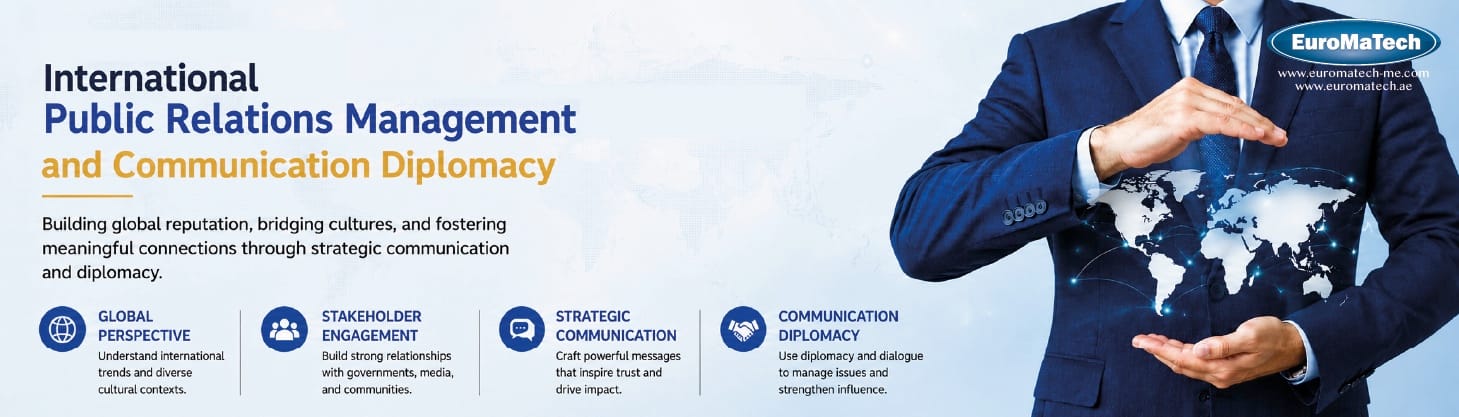 International
Public Relations Management
and Communication Diplomacy

Building global reputation, bridging cultures, and fostering meaningful connections through strategic communication and diplomacy.

GLOBAL PERSPECTIVE
Understand international trends and diverse cultural contexts.

STAKEHOLDER ENGAGEMENT
Build strong relationships with governments, media, and communities.

STRATEGIC COMMUNICATION
Craft powerful messages that inspire trust and drive impact.

COMMUNICATION DIPLOMACY
Use diplomacy and dialogue to manage issues and strengthen influence.

EuroMaTech
www.euromatech-me.com
www.euromatech.ae